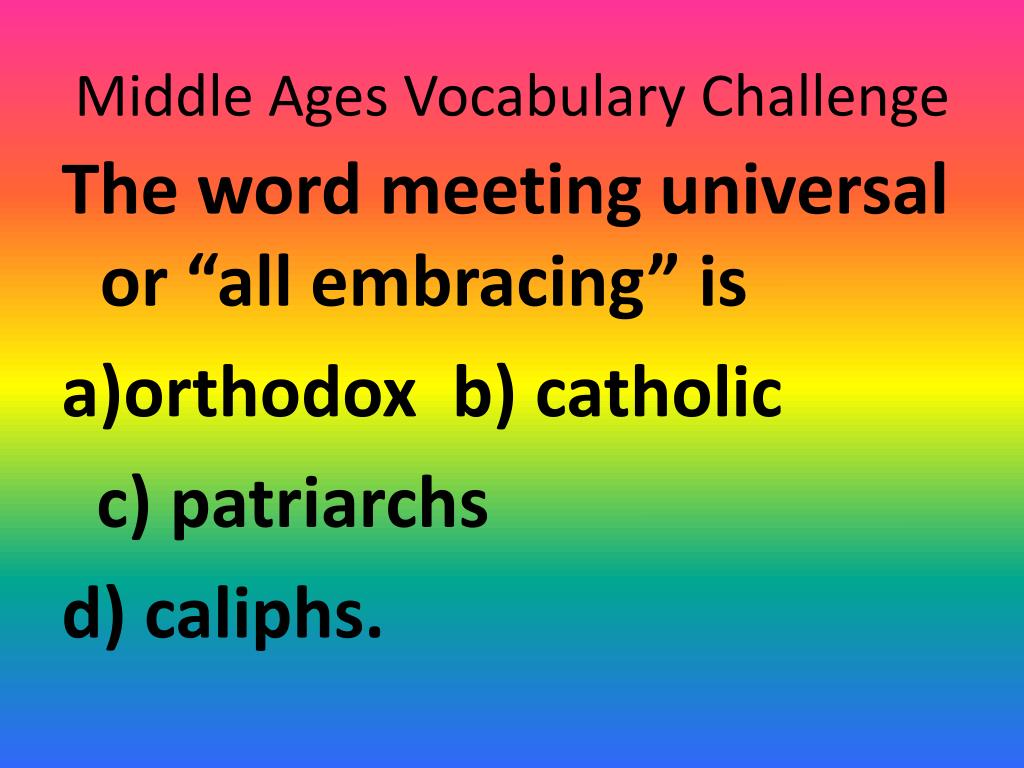 Middle Ages Vocabulary Challenge

The word meeting universal or “all embracing” is

a)orthodox  b) catholic

c) patriarchs

d) caliphs.